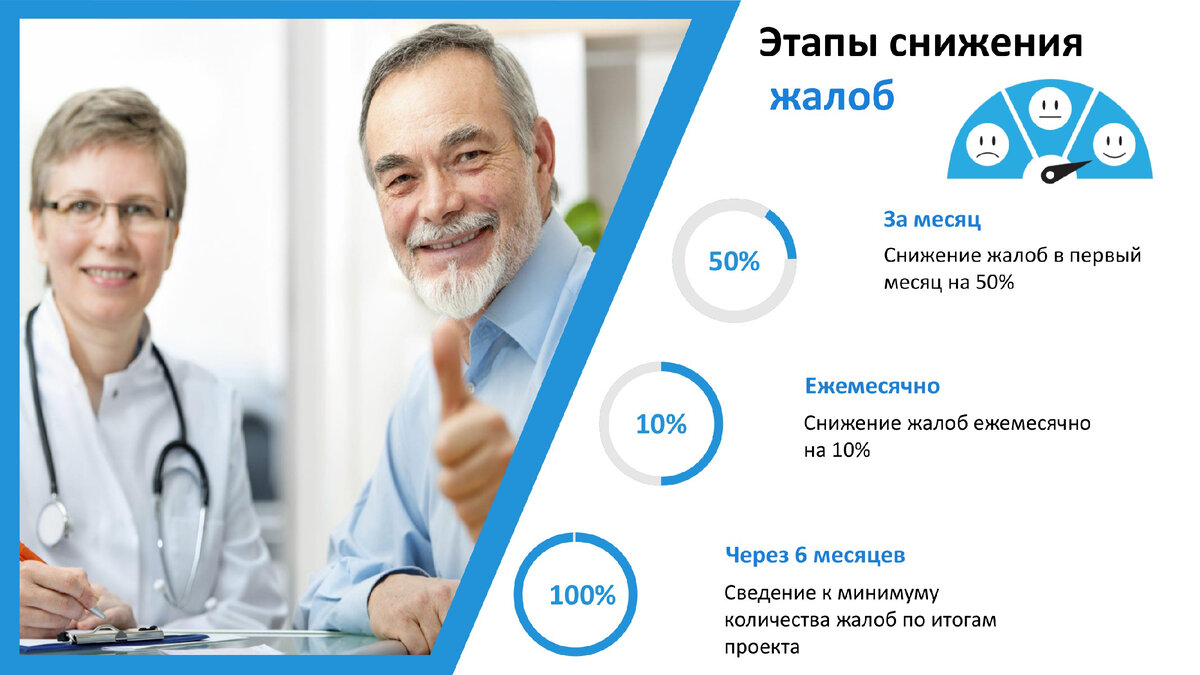 Этапы снижения жалоб

50%

За месяц

Снижение жалоб в первый месяц на 50%

10%

Ежемесячно

Снижение жалоб ежемесячно на 10%

100%

Через 6 месяцев

Сведение к минимуму количества жалоб по итогам проекта